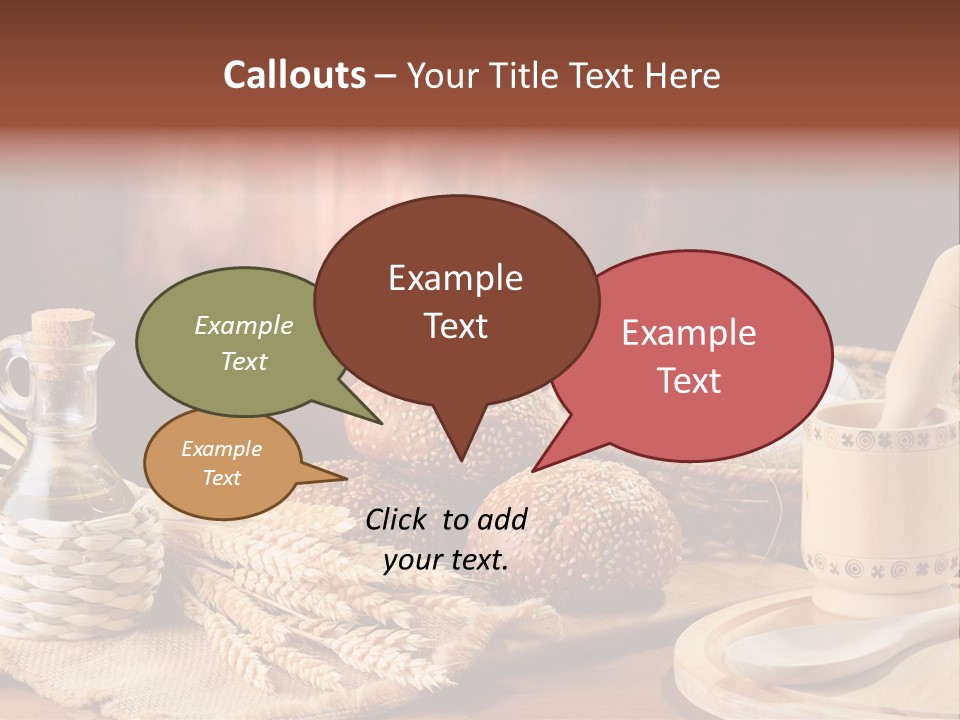 Callouts – Your Title Text Here

Example Text

Example Text

Example Text

Example Text

Click to add your text.